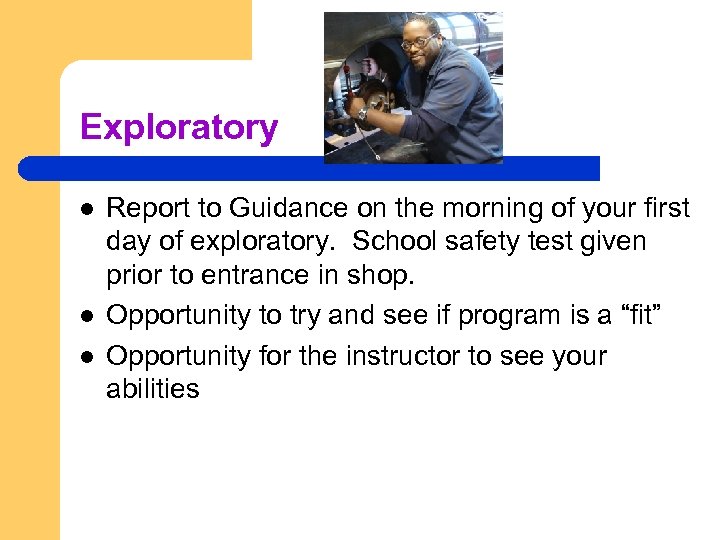 Exploratory

- Report to Guidance on the morning of your first day of exploratory. School safety test given prior to entrance in shop.
- Opportunity to try and see if program is a “fit”
- Opportunity for the instructor to see your abilities